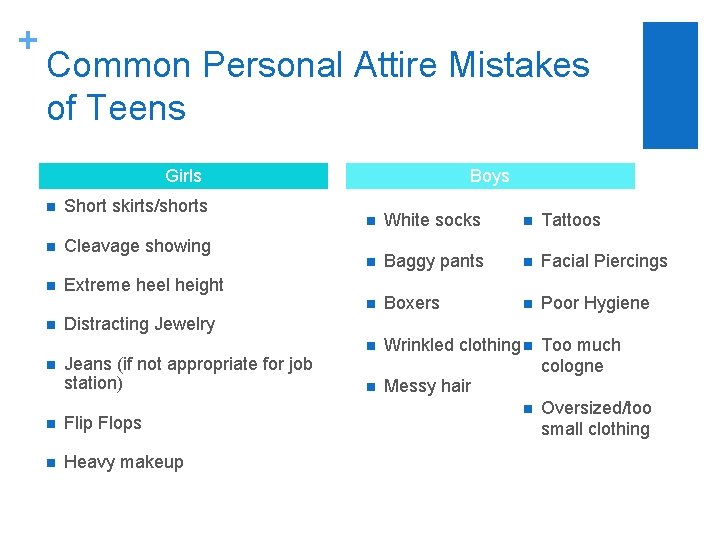 +
Common Personal Attire Mistakes of Teens

Girls

- Short skirts/shorts
- Cleavage showing
- Extreme heel height
- Distracting Jewelry
- Jeans (if not appropriate for job station)
- Flip Flops
- Heavy makeup

Boys

- White socks
- Baggy pants
- Boxers
- Wrinkled clothing
- Messy hair

- Tattoos
- Facial Piercings
- Poor Hygiene
- Too much cologne
- Oversized/too small clothing